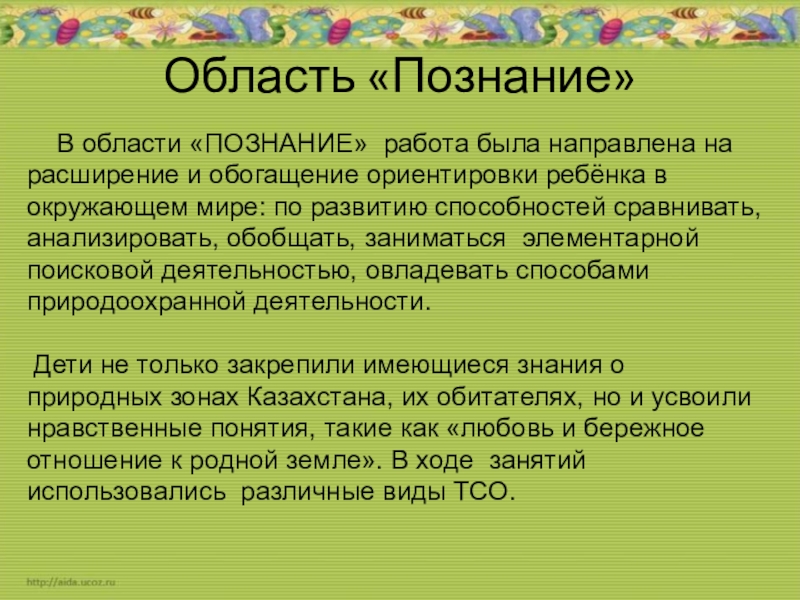 Область «Познание»

В области «ПОЗНАНИЕ» работа была направлена на расширение и обогащение ориентировки ребёнка в окружающем мире: по развитию способностей сравнивать, анализировать, обобщать, заниматься элементарной поисковой деятельностью, овладевать способами природоохранной деятельности.

Дети не только закрепили имеющиеся знания о природных зонах Казахстана, их обитателях, но и усвоили нравственные понятия, такие как «любовь и бережное отношение к родной земле». В ходе занятий использовались различные виды ТСО.

http://aida.ucoz.ru